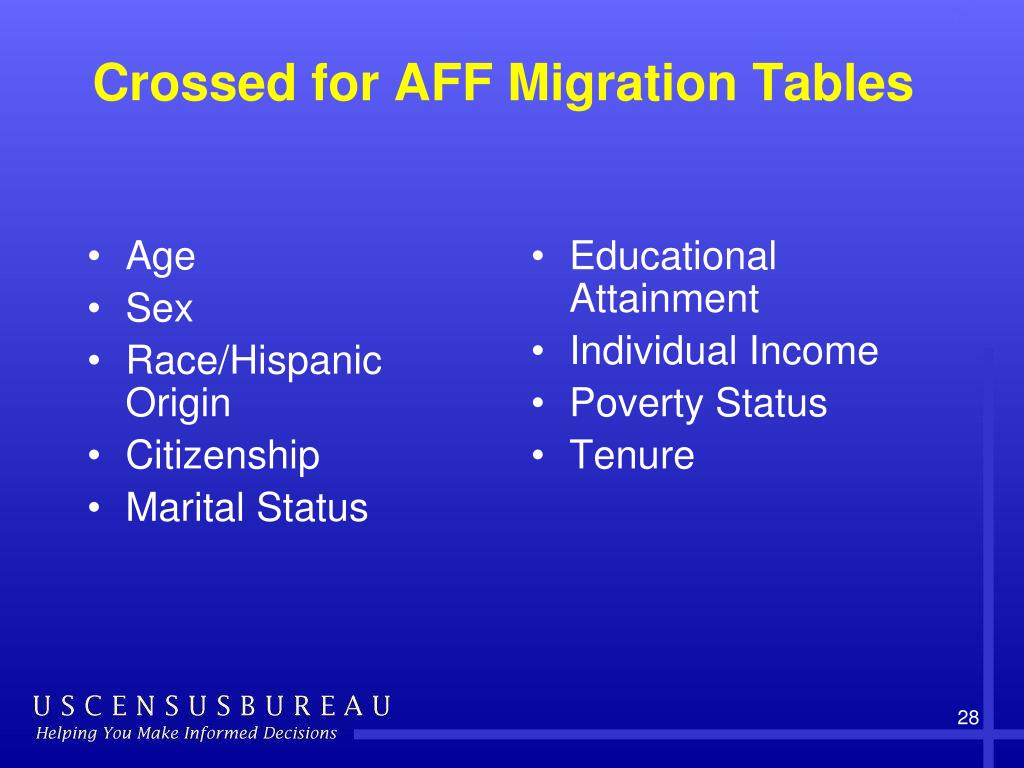 Crossed for AFF Migration Tables

• Age
• Sex
• Race/Hispanic Origin
• Citizenship
• Marital Status

• Educational Attainment
• Individual Income
• Poverty Status
• Tenure

USCENSUSBUREAU
Helping You Make Informed Decisions

28